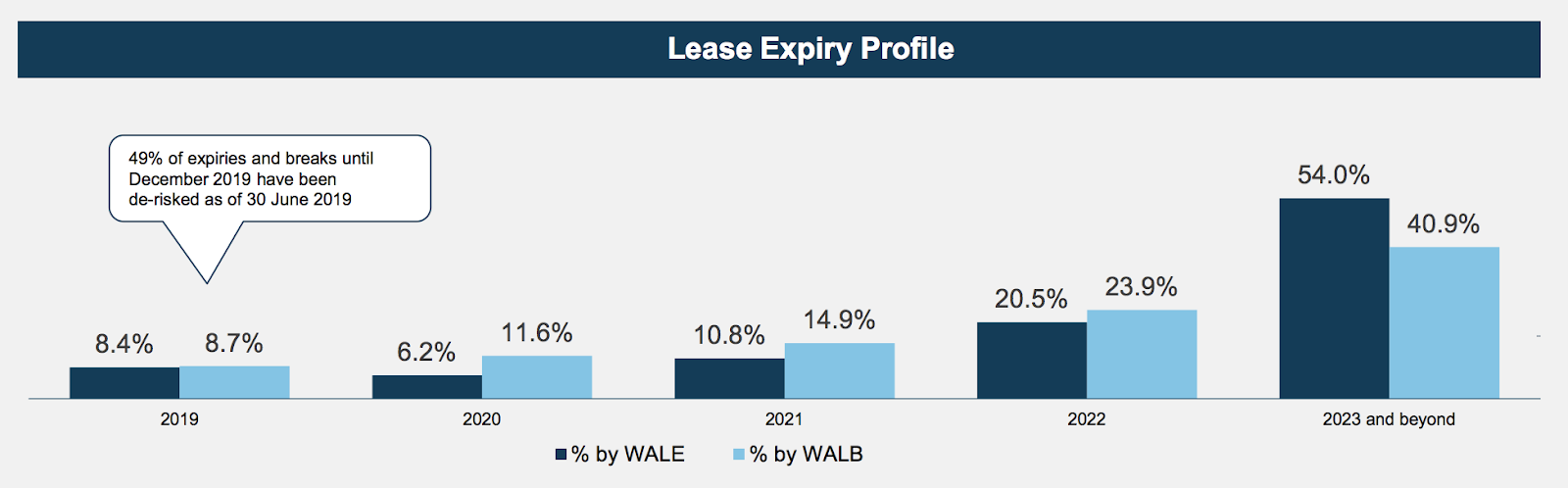 Lease Expiry Profile

49% of expiries and breaks until December 2019 have been de-risked as of 30 June 2019

8.4% 8.7%
6.2% 11.6%
10.8% 14.9%
20.5% 23.9%
54.0% 40.9%

2019
2020
2021
2022
2023 and beyond

% by WALE % by WALB